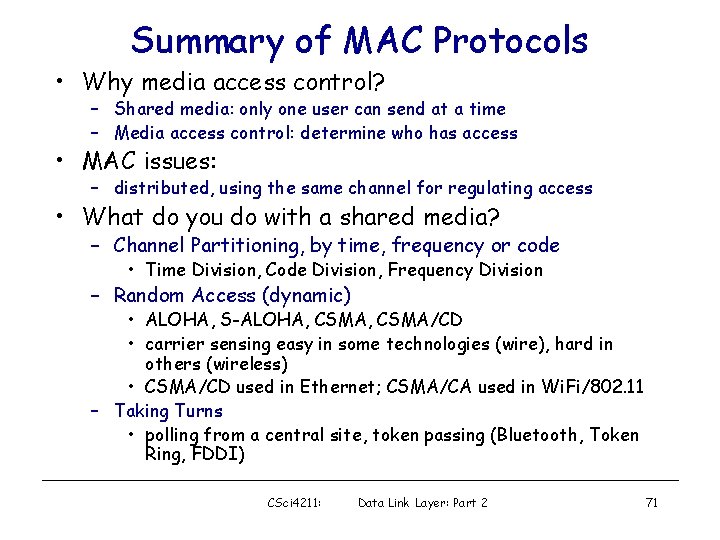 Summary of MAC Protocols

• Why media access control?
  – Shared media: only one user can send at a time
  – Media access control: determine who has access
• MAC issues:
  – distributed, using the same channel for regulating access
• What do you do with a shared media?
  – Channel Partitioning, by time, frequency or code
    • Time Division, Code Division, Frequency Division
  – Random Access (dynamic)
    • ALOHA, S-ALOHA, CSMA, CSMA/CD
    • carrier sensing easy in some technologies (wire), hard in others (wireless)
    • CSMA/CD used in Ethernet; CSMA/CA used in WiFi/802.11
  – Taking Turns
    • polling from a central site, token passing (Bluetooth, Token Ring, FDDI)

CSci4211: Data Link Layer: Part 2 71